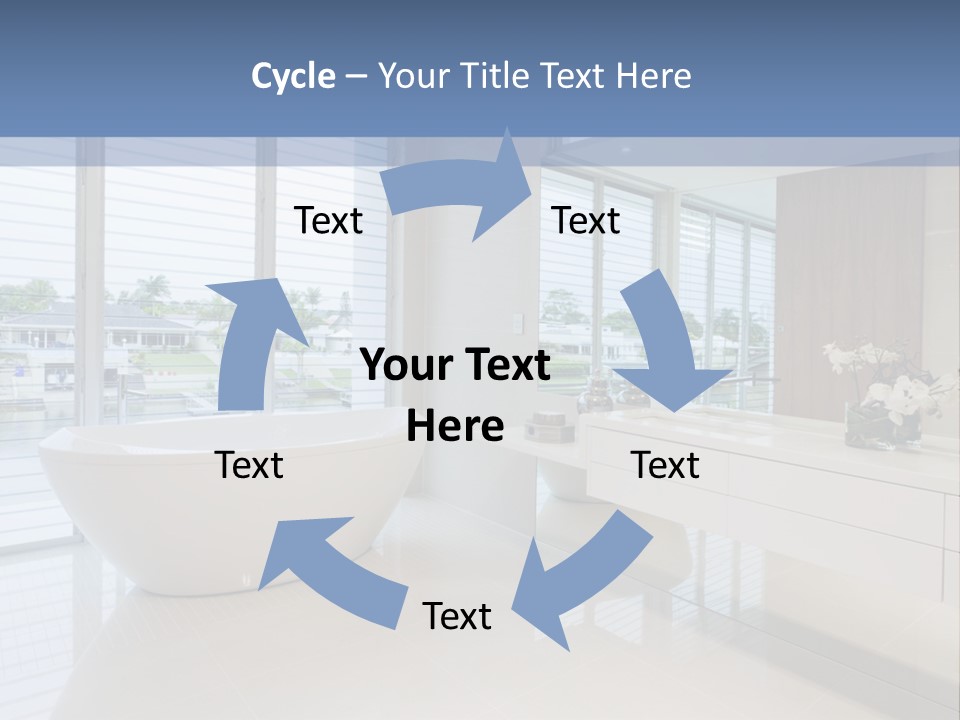 Cycle – Your Title Text Here

Text

Text

Your Text Here

Text

Text

Text